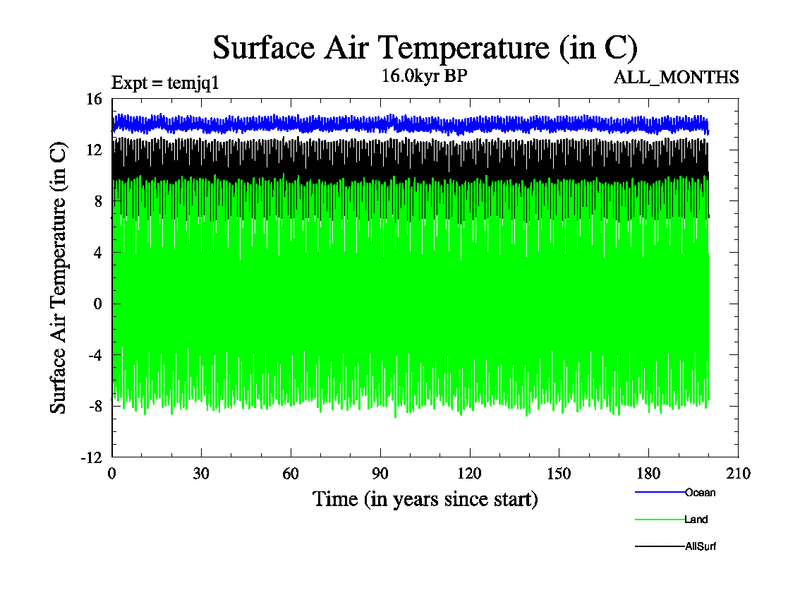 Surface Air Temperature (in C)

Expt = temjq1
16.0kyr BP
ALL_MONTHS

Surface Air Temperature (in C)

16
12
8
4
0
-4
-8
-12

0
30
60
90
120
150
180
210

Time (in years since start)

Ocean
Land
AllSurf